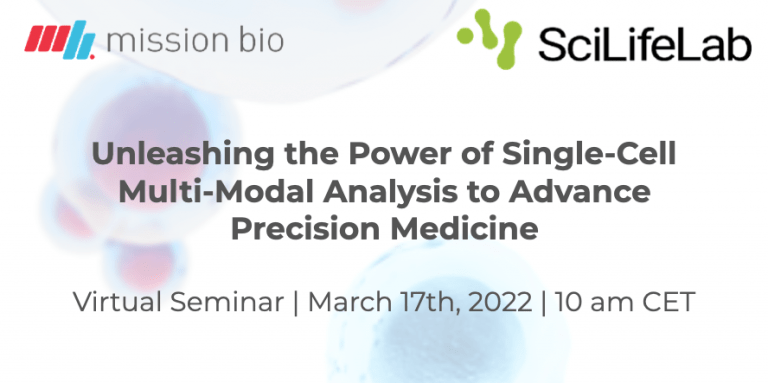 mission bio

SciLifeLab

Unleashing the Power of Single-Cell Multi-Modal Analysis to Advance Precision Medicine

Virtual Seminar | March 17th, 2022 | 10 am CET